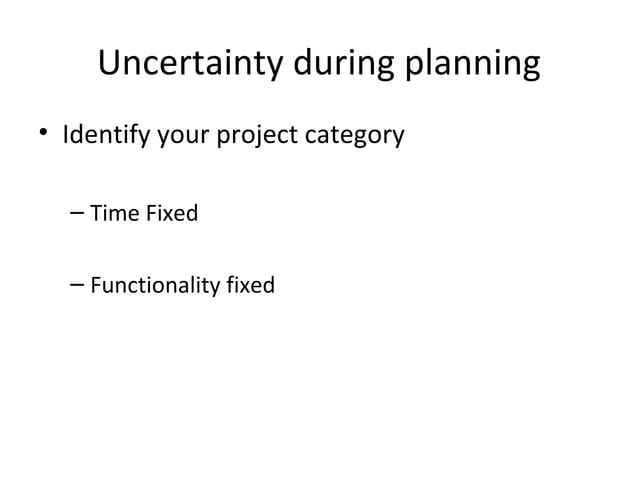 Uncertainty during planning

• Identify your project category

– Time Fixed

– Functionality fixed